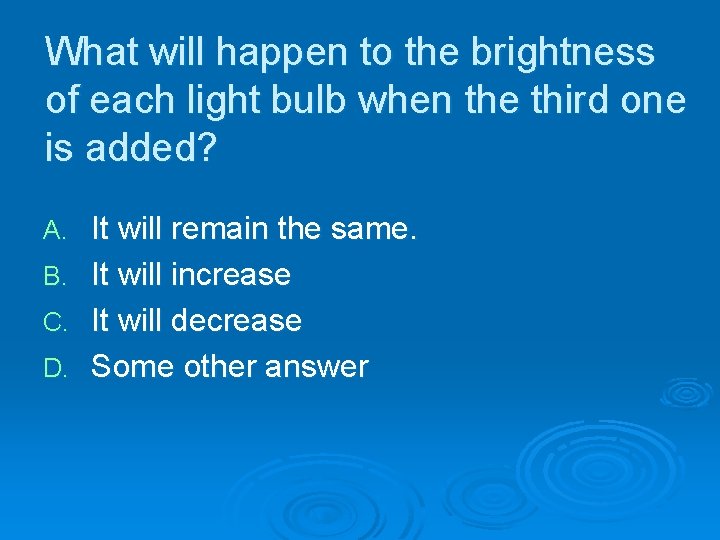 What will happen to the brightness of each light bulb when the third one is added?

A. It will remain the same.
B. It will increase
C. It will decrease
D. Some other answer